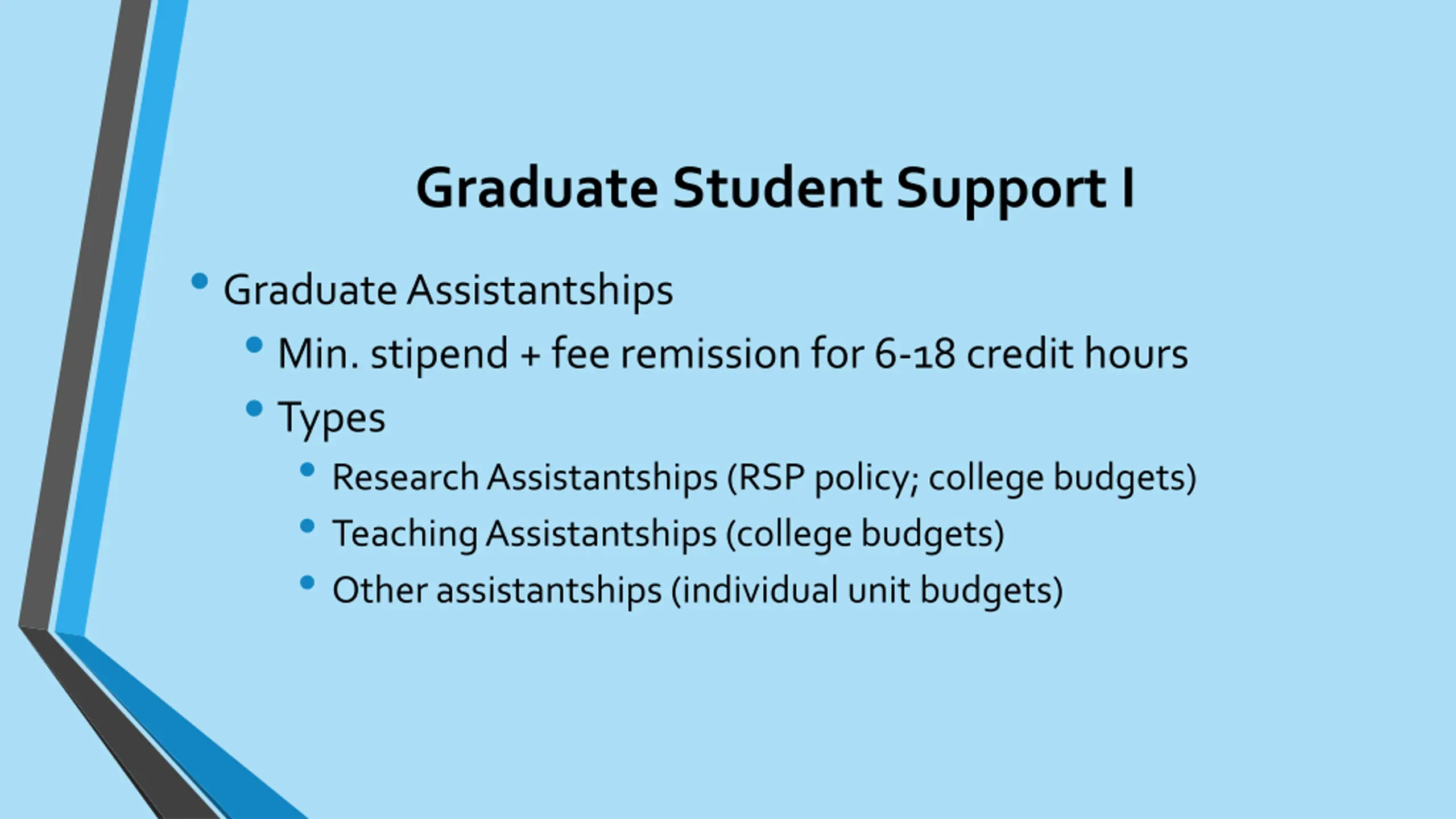 Graduate Student Support I

• Graduate Assistantships
  • Min. stipend + fee remission for 6-18 credit hours
  • Types
    • Research Assistantships (RSP policy; college budgets)
    • Teaching Assistantships (college budgets)
    • Other assistantships (individual unit budgets)